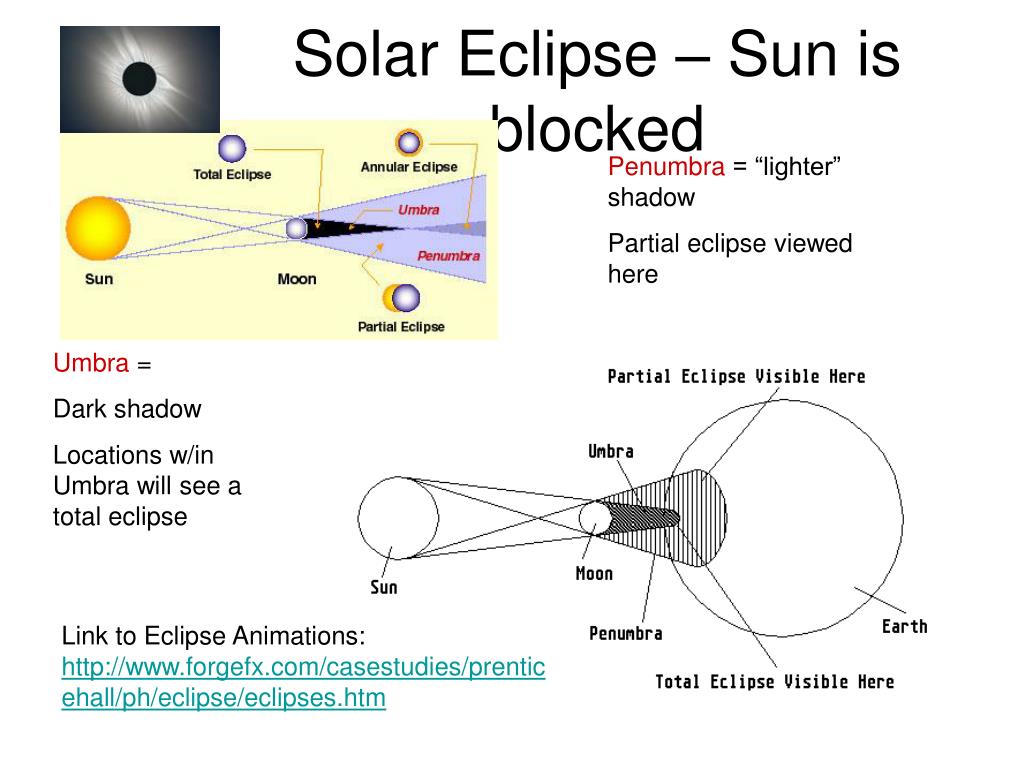 Solar Eclipse – Sun is blocked

Total Eclipse
Annular Eclipse
Umbra
Penumbra
Sun
Moon
Partial Eclipse

Penumbra = “lighter” shadow

Partial eclipse viewed here

Umbra =

Dark shadow

Locations w/in Umbra will see a total eclipse

Partial Eclipse Visible Here
Umbra
Sun
Moon
Penumbra
Earth
Total Eclipse Visible Here

Link to Eclipse Animations: http://www.forgefx.com/casestudies/prenticehall/ph/eclipse/eclipses.htm